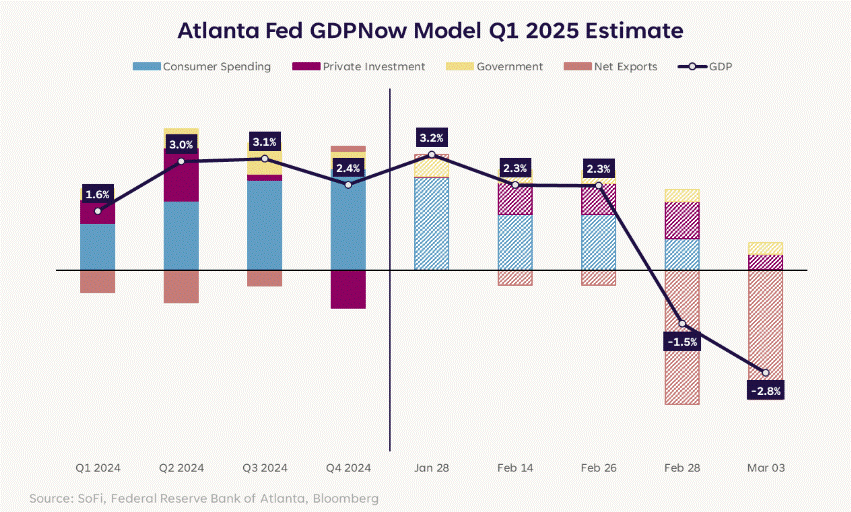 Atlanta Fed GDPNow Model Q1 2025 Estimate

Consumer Spending
Private Investment
Government
Net Exports
GDP

1.6%
3.0%
3.1%
2.4%
3.2%
2.3%
2.3%
-1.5%
-2.8%

Q1 2024
Q2 2024
Q3 2024
Q4 2024
Jan 28
Feb 14
Feb 26
Feb 28
Mar 03

Source: SoFi, Federal Reserve Bank of Atlanta, Bloomberg